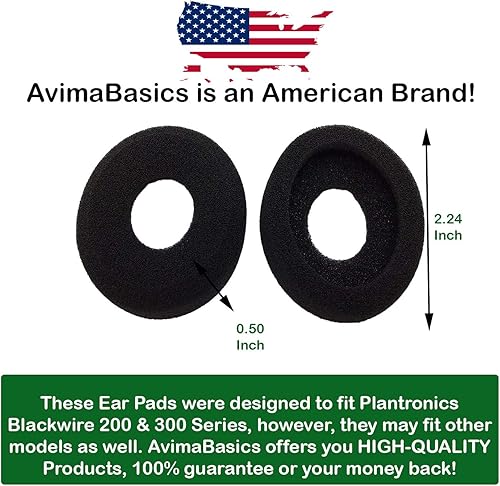 AvimaBasics is an American Brand!

2.24 Inch

0.50 Inch

These Ear Pads were designed to fit Plantronics Blackwire 200 & 300 Series, however, they may fit other models as well. AvimaBasics offers you HIGH-QUALITY Products, 100% guarantee or your money back!